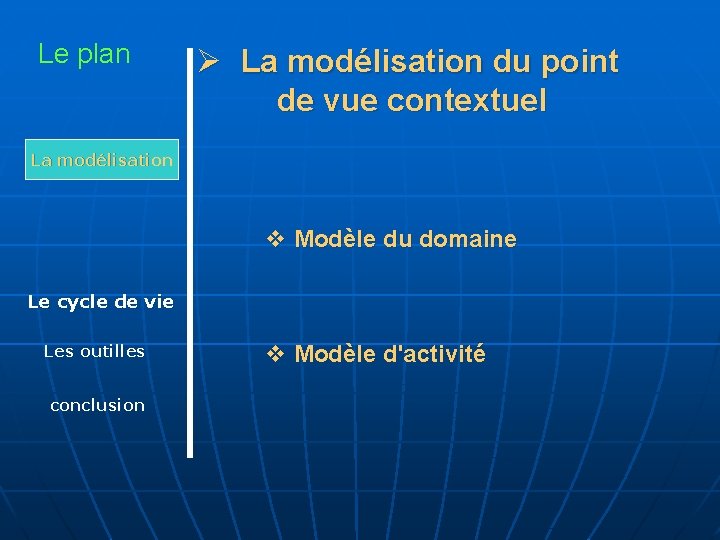 Le plan

La modélisation

Le cycle de vie

Les outilles

conclusion

➢ La modélisation du point de vue contextuel

❖ Modèle du domaine

❖ Modèle d'activité